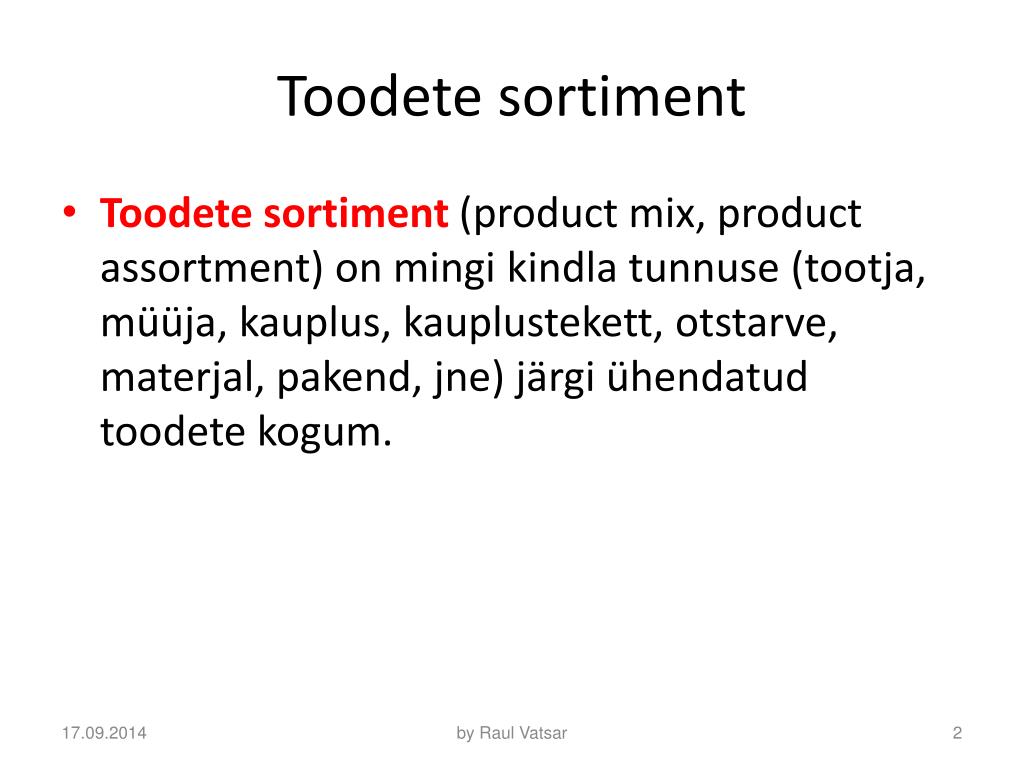 Toodete sortiment

• Toodete sortiment (product mix, product assortment) on mingi kindla tunnuse (tootja, müüja, kauplus, kauplustekett, otstarve, materjal, pakend, jne) järgi ühendatud toodete kogum.

17.09.2014

by Raul Vatsar

2